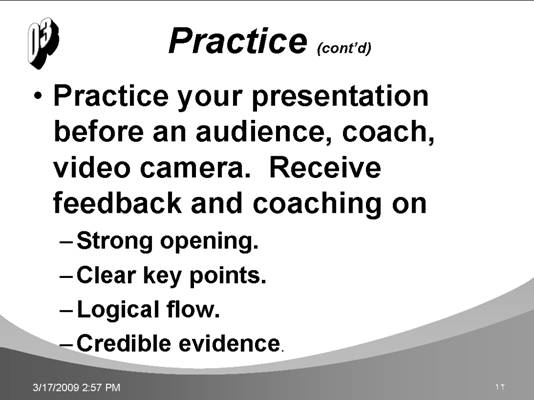 03

Practice (cont'd)

• Practice your presentation before an audience, coach, video camera. Receive feedback and coaching on

– Strong opening.
– Clear key points.
– Logical flow.
– Credible evidence.

3/17/2009 2:57 PM

11